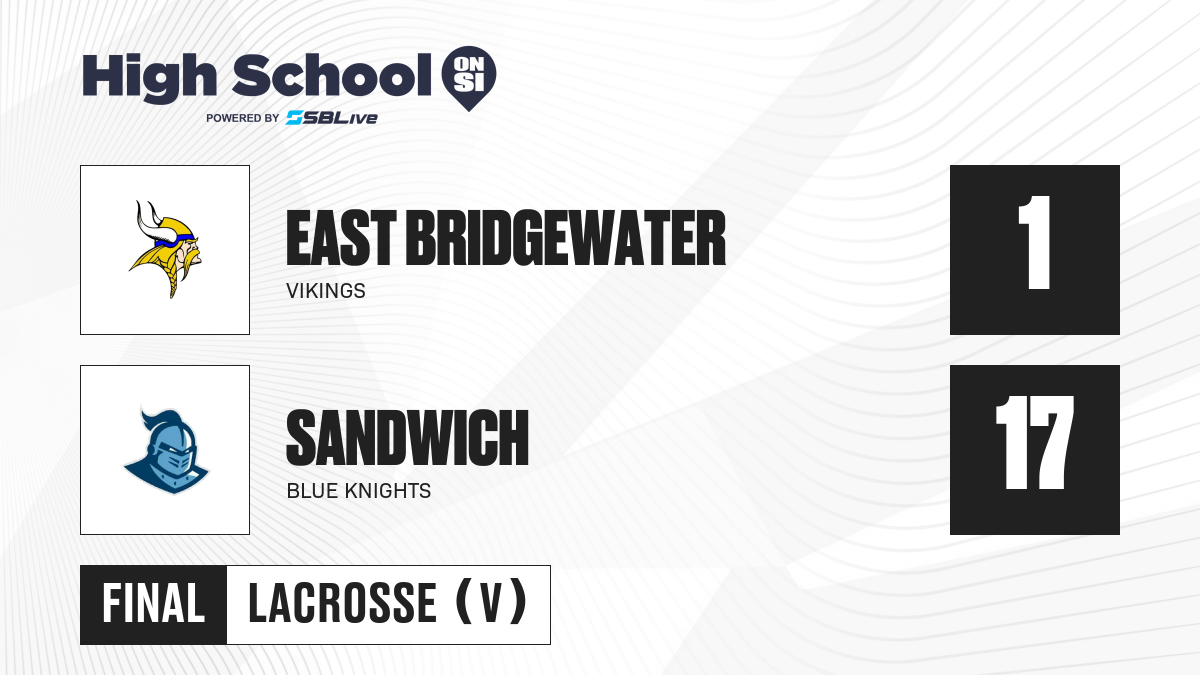 High School ON SI
POWERED BY SBLive

EAST BRIDGEWATER
VIKINGS

1

SANDWICH
BLUE KNIGHTS

17

FINAL LACROSSE (V)